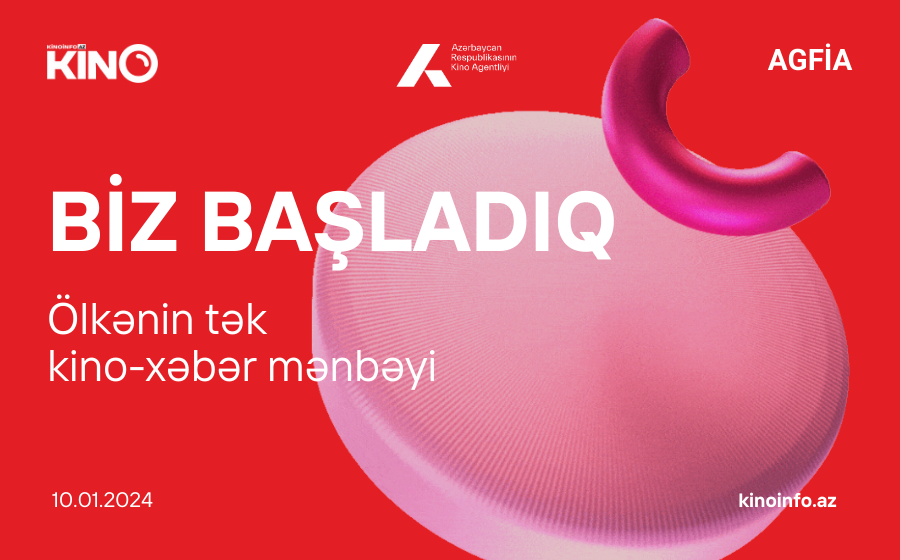 KINOINFO.AZ
KINO

Azərbaycan Respublikasının Kino Agentliyi

AGFİA

BİZ BAŞLADIQ

Ölkənin tək kino-xəbər mənbəyi

10.01.2024

kinoinfo.az